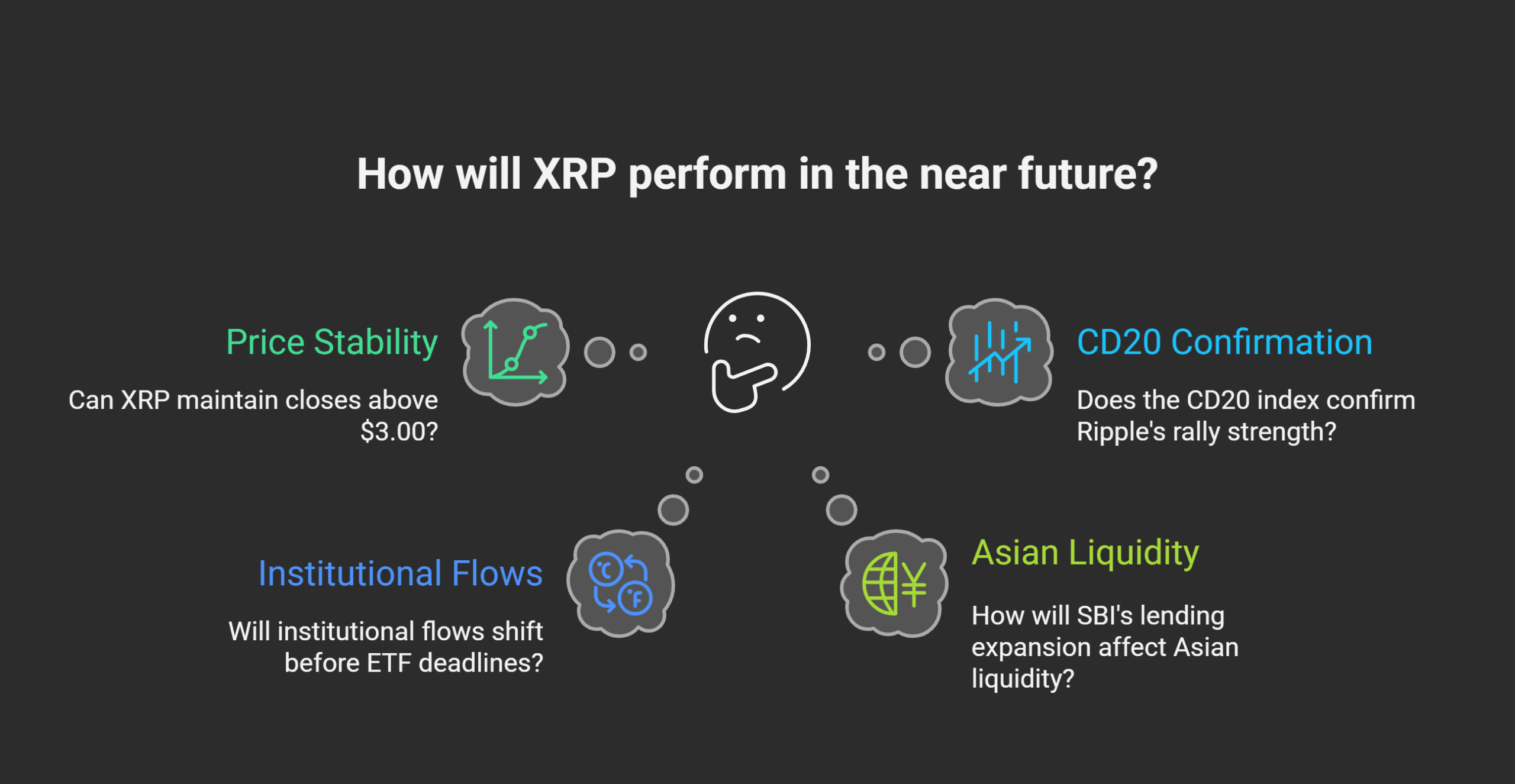 How will XRP perform in the near future?

Price Stability

Can XRP maintain closes above \$3.00?

CD20 Confirmation

Does the CD20 index confirm Ripple's rally strength?

Institutional Flows

Will institutional flows shift before ETF deadlines?

Asian Liquidity

How will SBI's lending expansion affect Asian liquidity?